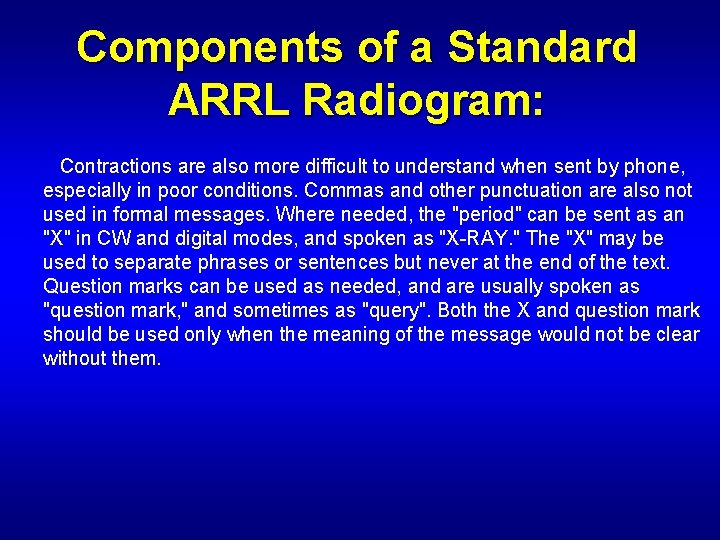 Components of a Standard ARRL Radiogram:

Contractions are also more difficult to understand when sent by phone, especially in poor conditions. Commas and other punctuation are also not used in formal messages. Where needed, the "period" can be sent as an "X" in CW and digital modes, and spoken as "X-RAY." The "X" may be used to separate phrases or sentences but never at the end of the text. Question marks can be used as needed, and are usually spoken as "question mark," and sometimes as "query". Both the X and question mark should be used only when the meaning of the message would not be clear without them.